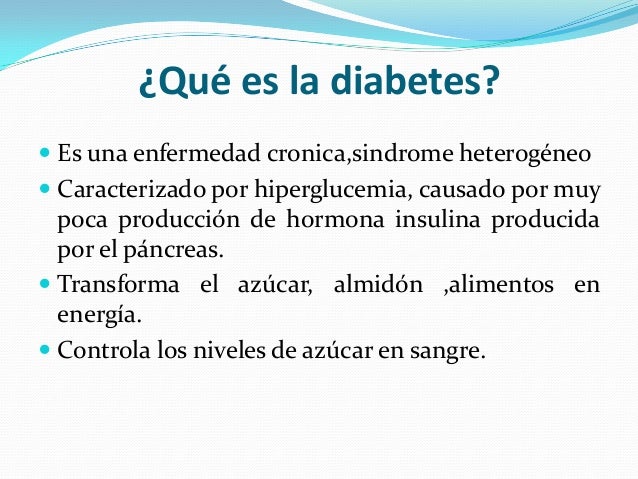 ¿Qué es la diabetes?

- Es una enfermedad cronica,sindrome heterogéneo
- Caracterizado por hiperglucemia, causado por muy poca producción de hormona insulina producida por el páncreas.
- Transforma el azúcar, almidón ,alimentos en energía.
- Controla los niveles de azúcar en sangre.